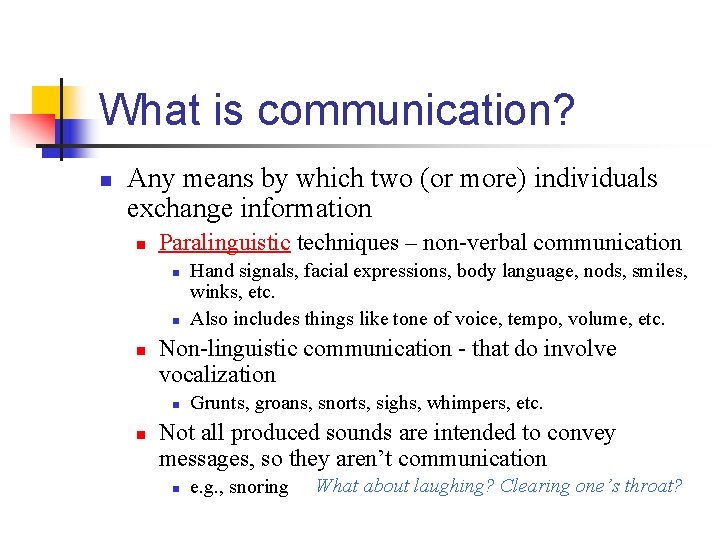 What is communication?

Any means by which two (or more) individuals exchange information

Paralinguistic techniques – non-verbal communication

Hand signals, facial expressions, body language, nods, smiles, winks, etc.

Also includes things like tone of voice, tempo, volume, etc.

Non-linguistic communication - that do involve vocalization

Grunts, groans, snorts, sighs, whimpers, etc.

Not all produced sounds are intended to convey messages, so they aren't communication

e.g., snoring What about laughing? Clearing one's throat?